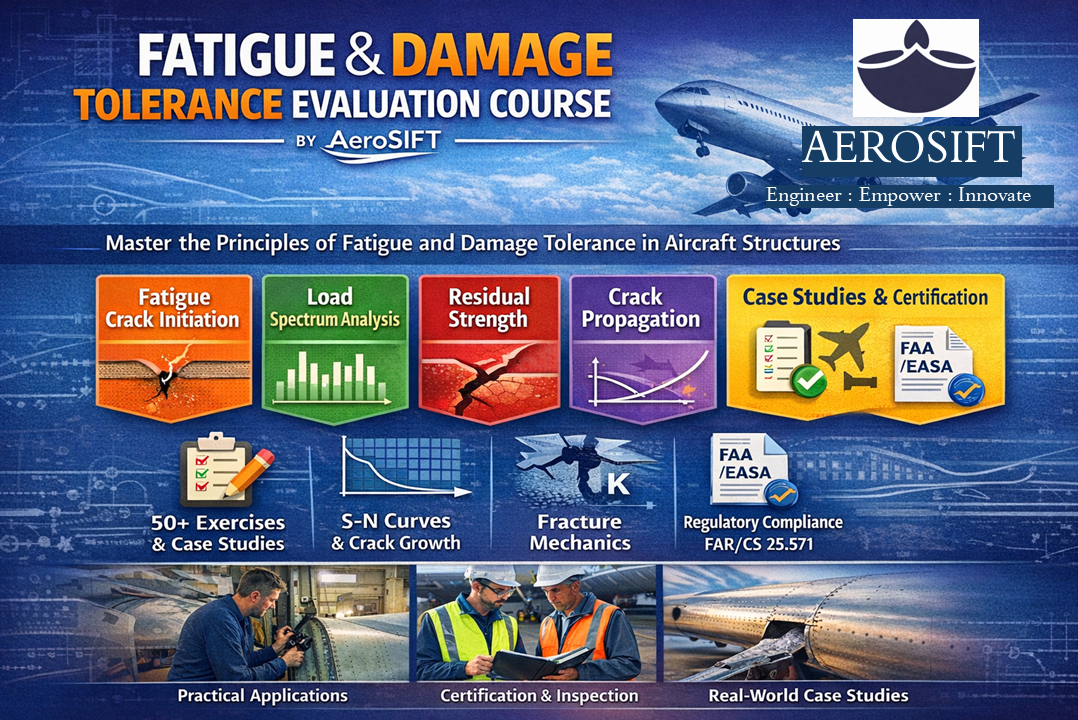 FATIGUE & DAMAGE TOLERANCE EVALUATION COURSE

BY AeroSIFT

AEROSIFT

Engineer : Empower : Innovate

Master the Principles of Fatigue and Damage Tolerance in Aircraft Structures

Fatigue Crack Initiation

Load Spectrum Analysis

Residual Strength

Crack Propagation

Case Studies & Certification

FAA /EASA

50+ Exercises & Case Studies

S-N Curves & Crack Growth

K

Fracture Mechanics

FAA /EASA

Regulatory Compliance FAR/CS 25.571

Practical Applications

Certification & Inspection

Real-World Case Studies